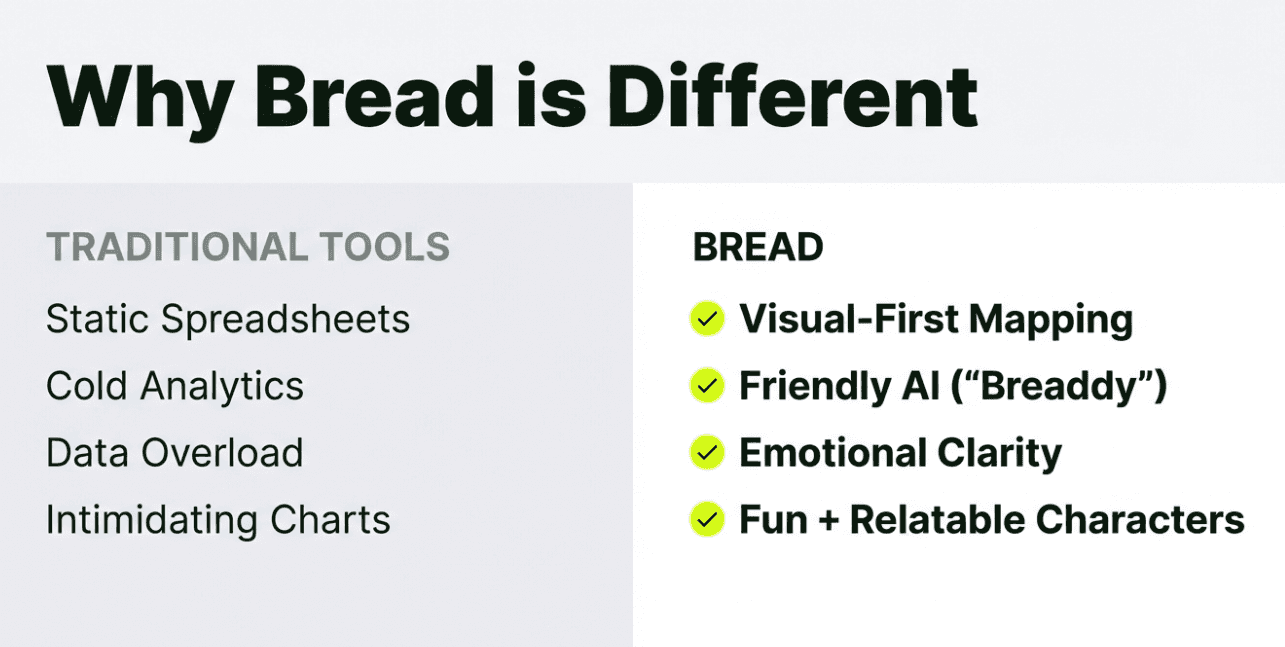 Why Bread is Different

TRADITIONAL TOOLS

Static Spreadsheets

Cold Analytics

Data Overload

Intimidating Charts

BREAD

Visual-First Mapping

Friendly AI (“Breaddy”)

Emotional Clarity

Fun + Relatable Characters